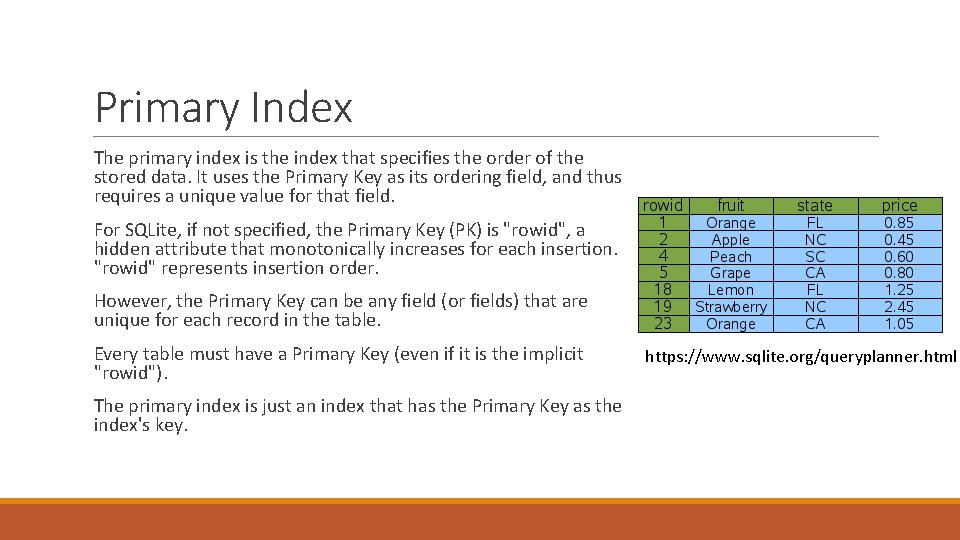 Primary Index

The primary index is the index that specifies the order of the stored data. It uses the Primary Key as its ordering field, and thus requires a unique value for that field.

For SQLite, if not specified, the Primary Key (PK) is "rowid", a hidden attribute that monotonically increases for each insertion. "rowid" represents insertion order.

However, the Primary Key can be any field (or fields) that are unique for each record in the table.

Every table must have a Primary Key (even if it is the implicit "rowid").

The primary index is just an index that has the Primary Key as the index's key.

| rowid | fruit | state | price |
|---|---|---|---|
| 1 | Orange | FL | 0.85 |
| 2 | Apple | NC | 0.45 |
| 4 | Peach | SC | 0.60 |
| 5 | Grape | CA | 0.80 |
| 18 | Lemon | FL | 1.25 |
| 19 | Strawberry | NC | 2.45 |
| 23 | Orange | CA | 1.05 |

https://www.sqlite.org/queryplanner.html